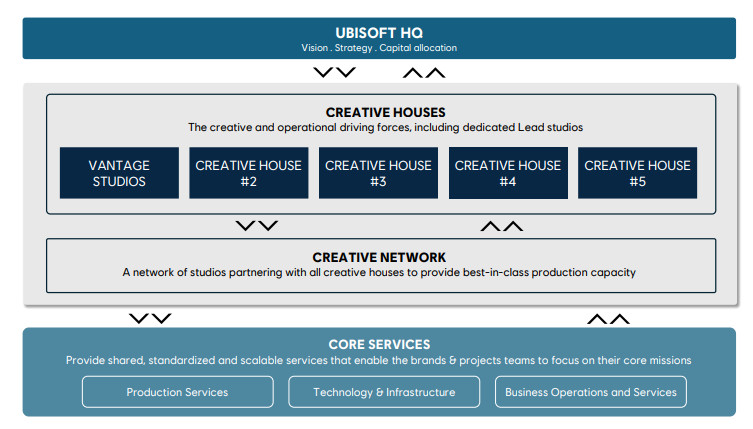 UBISOFT HQ
Vision . Strategy . Capital allocation

CREATIVE HOUSES
The creative and operational driving forces, including dedicated Lead studios

VANTAGE STUDIOS

CREATIVE HOUSE #2

CREATIVE HOUSE #3

CREATIVE HOUSE #4

CREATIVE HOUSE #5

CREATIVE NETWORK
A network of studios partnering with all creative houses to provide best-in-class production capacity

CORE SERVICES
Provide shared, standardized and scalable services that enable the brands & projects teams to focus on their core missions

Production Services

Technology & Infrastructure

Business Operations and Services